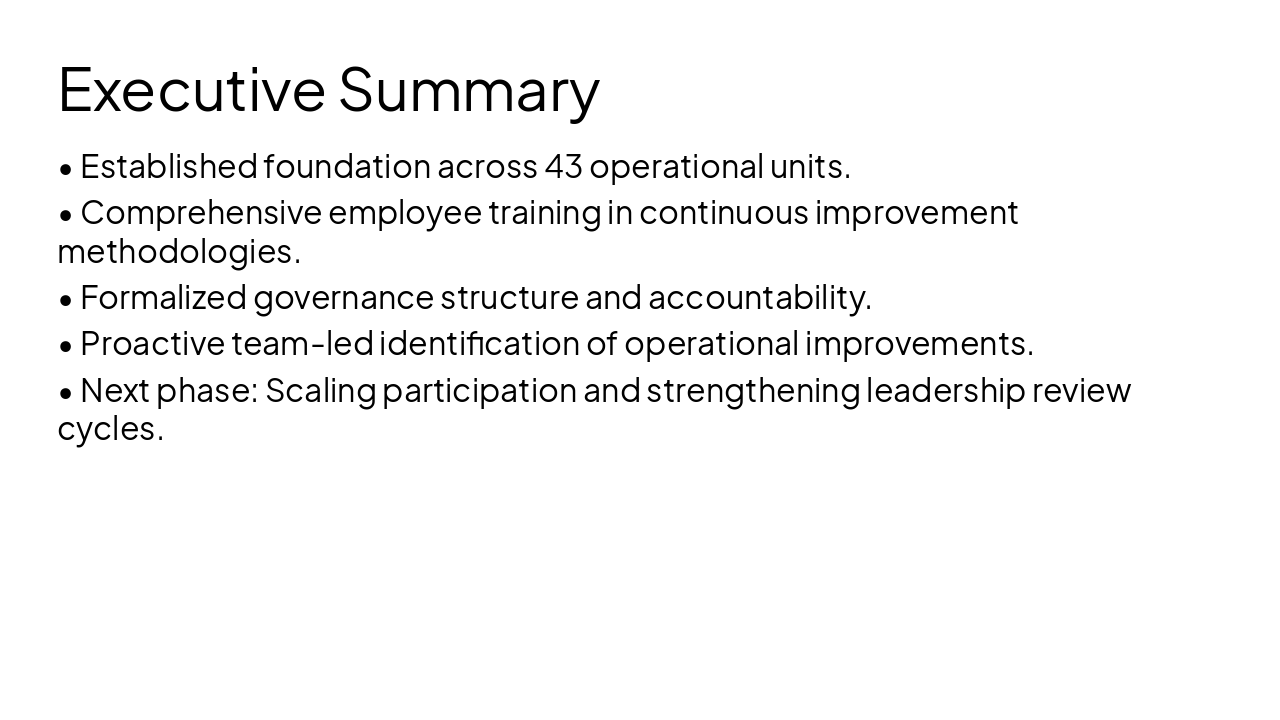 Executive Summary

• Established foundation across 43 operational units.

• Comprehensive employee training in continuous improvement methodologies.

• Formalized governance structure and accountability.

• Proactive team-led identification of operational improvements.

• Next phase: Scaling participation and strengthening leadership review cycles.